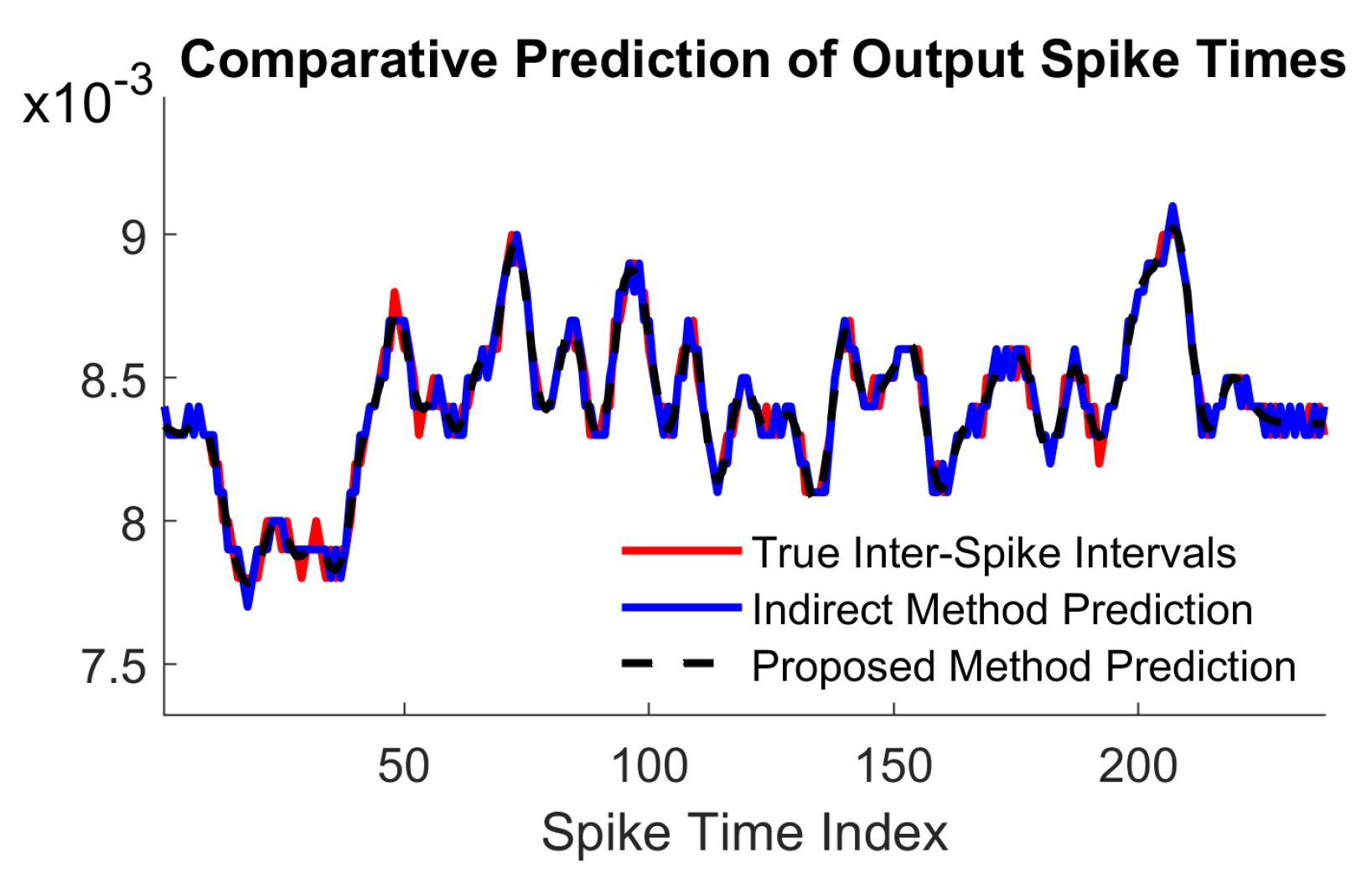 Comparative Prediction of Output Spike Times

$x10^{-3}$

9
8.5
8
7.5

True Inter-Spike Intervals
Indirect Method Prediction
Proposed Method Prediction

50
100
150
200

Spike Time Index